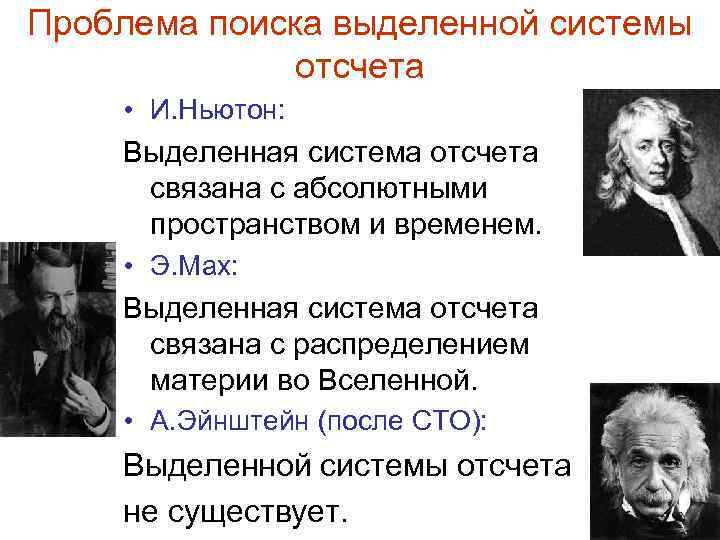 Проблема поиска выделенной системы отсчета

• И.Ньютон:

Выделенная система отсчета связана с абсолютными пространством и временем.

• Э.Мах:

Выделенная система отсчета связана с распределением материи во Вселенной.

• А.Эйнштейн (после СТО):

Выделенной системы отсчета не существует.